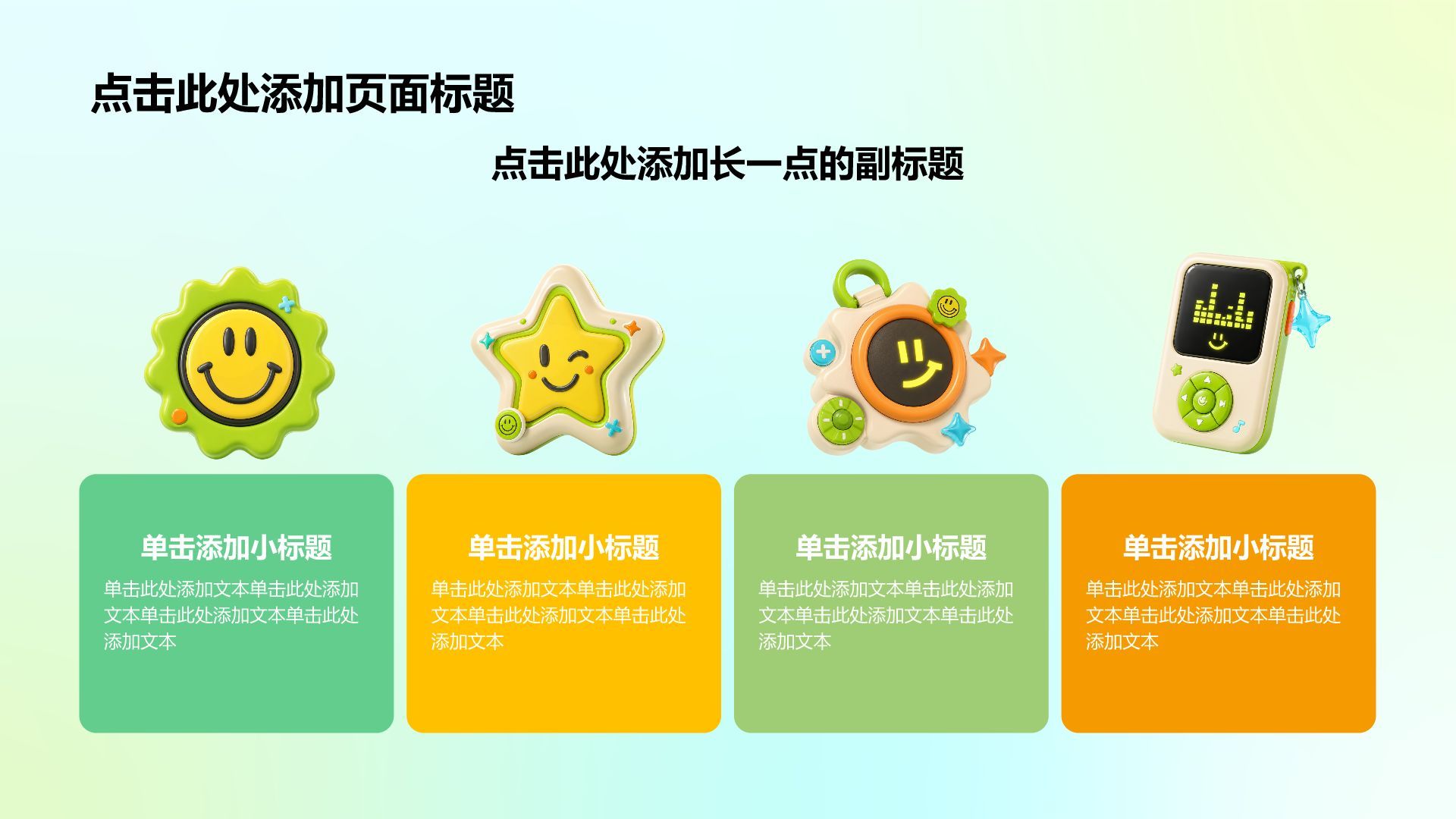 点击此处添加页面标题

点击此处添加长一点的副标题

单击添加小标题

单击此处添加文本单击此处添加文本单击此处添加文本单击此处添加文本

单击添加小标题

单击此处添加文本单击此处添加文本单击此处添加文本单击此处添加文本

单击添加小标题

单击此处添加文本单击此处添加文本单击此处添加文本单击此处添加文本

单击添加小标题

单击此处添加文本单击此处添加文本单击此处添加文本单击此处添加文本